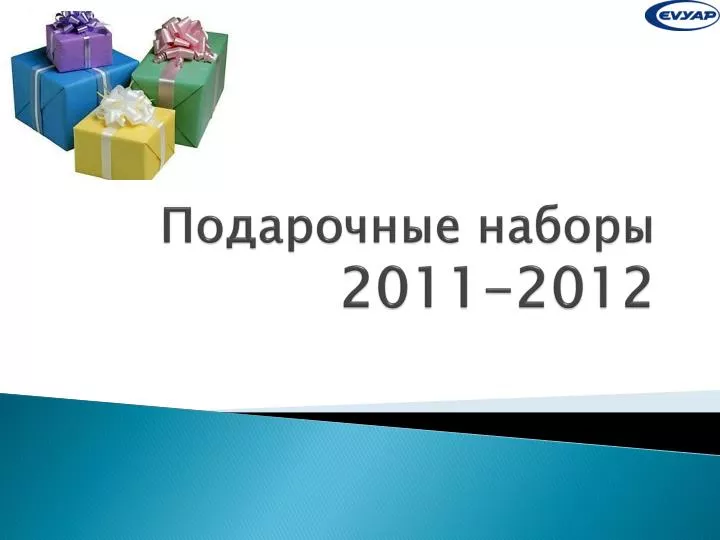 EVYAP

Подарочные наборы
2011-2012